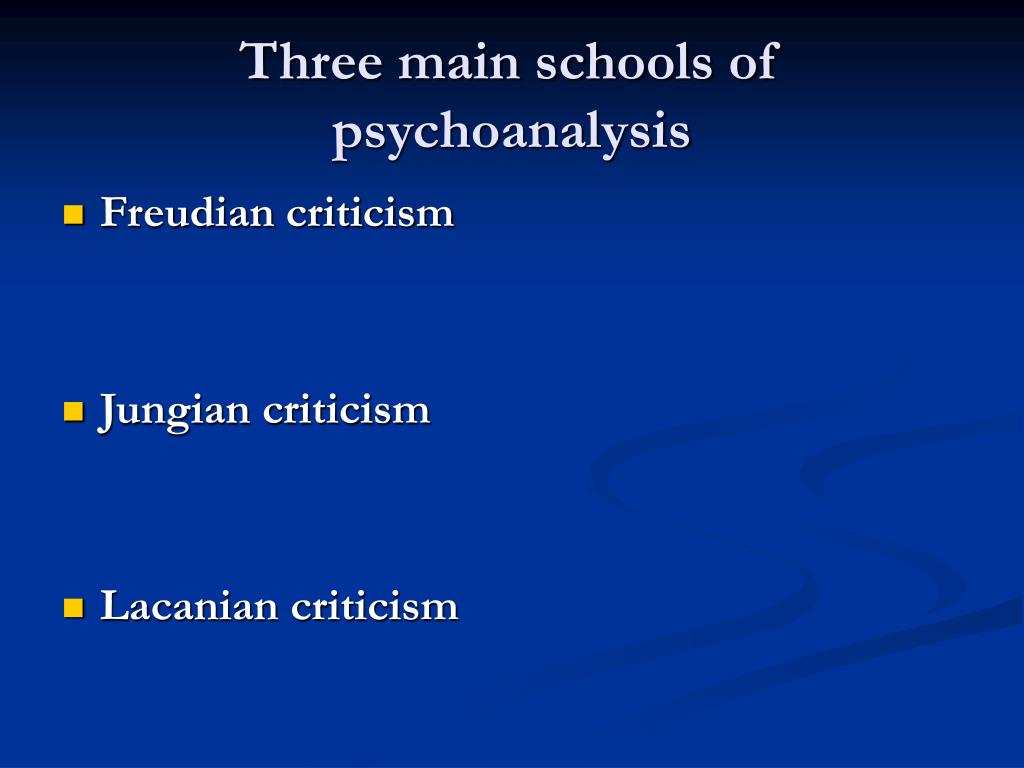 Three main schools of psychoanalysis

Freudian criticism

Jungian criticism

Lacanian criticism